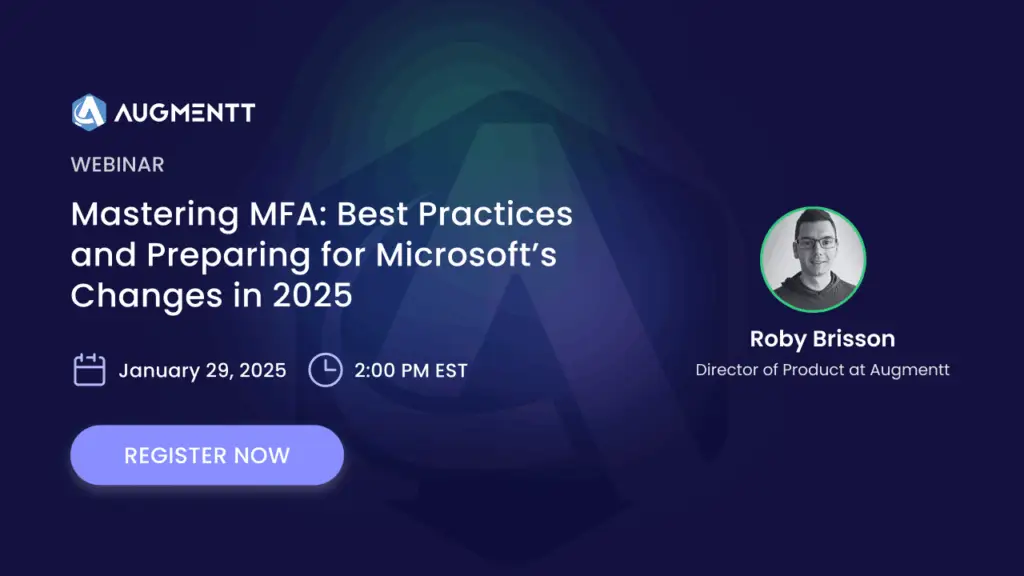 AUGMENTT

WEBINAR

Mastering MFA: Best Practices and Preparing for Microsoft's Changes in 2025

January 29, 2025

2:00 PM EST

REGISTER NOW

Roby Brisson

Director of Product at Augmentt